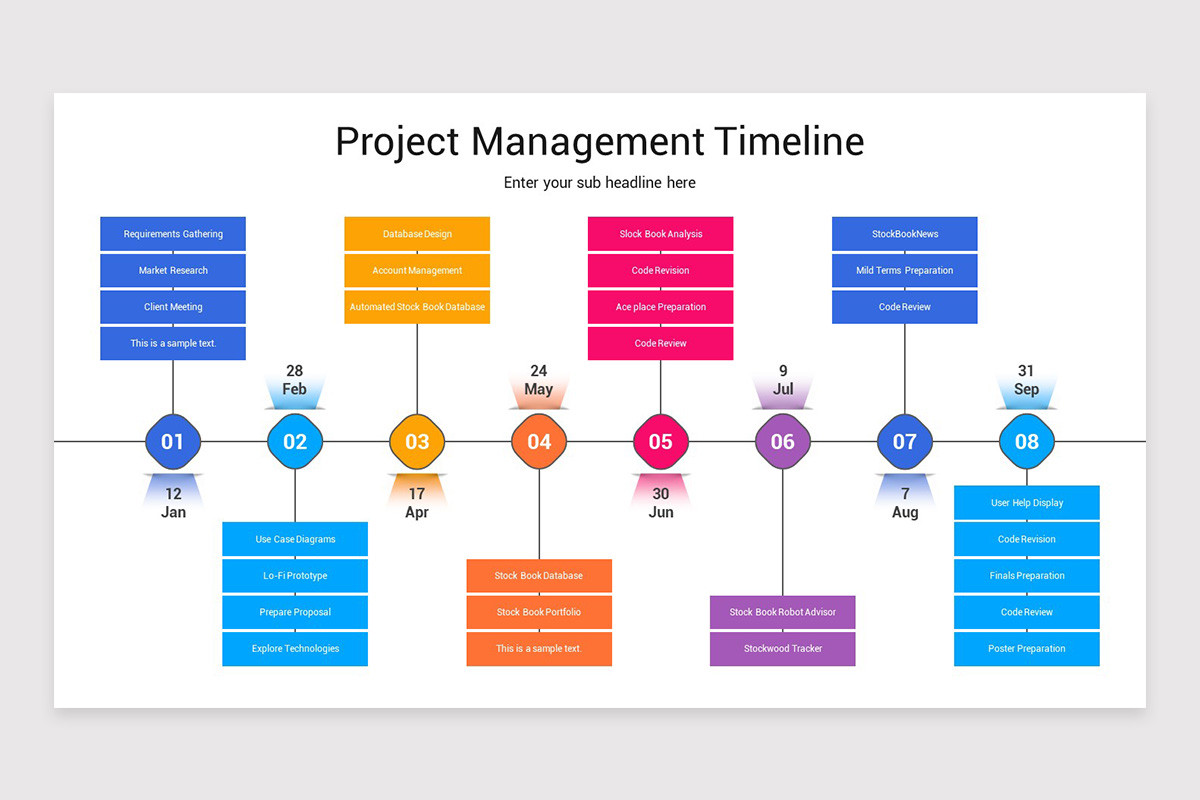 Project Management Timeline

Enter your sub headline here

Requirements Gathering
Market Research
Client Meeting
This is a sample text.

01
12
Jan

28
Feb
02

Use Case Diagrams
Lo-Fi Prototype
Prepare Proposal
Explore Technologies

Database Design
Account Management
Automated Stock Book Database

03
17
Apr

24
May
04

Stock Book Database
Stock Book Portfolio
This is a sample text.

Slock Book Analysis
Code Revision
Ace place Preparation
Code Review

05
30
Jun

9
Jul
06

Stock Book Robot Advisor
Stockwood Tracker

StockBookNews
Mild Terms Preparation
Code Review

07
7
Aug

31
Sep
08

User Help Display
Code Revision
Finals Preparation
Code Review
Poster Preparation